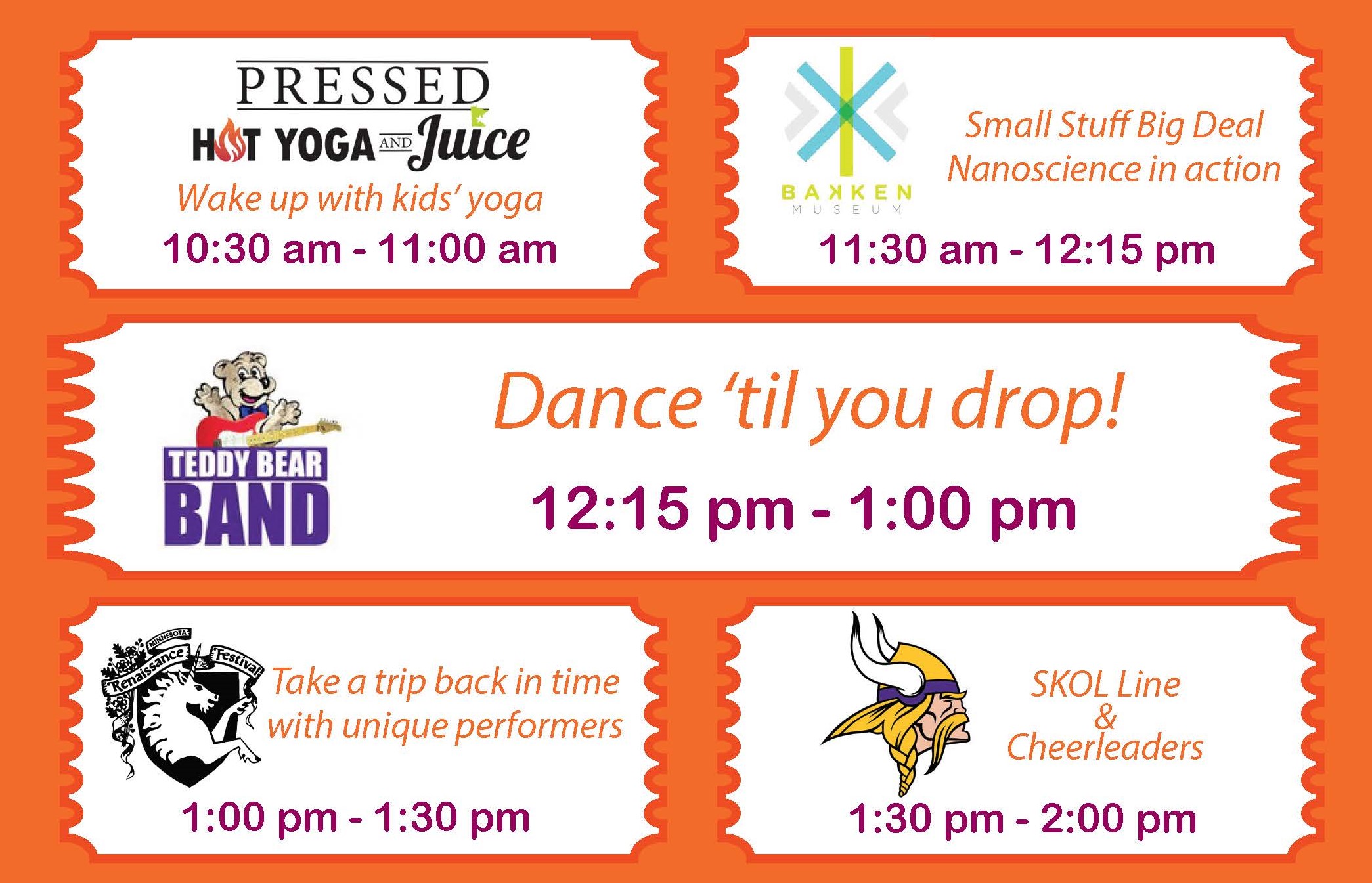 PRESSED
HOT YOGA AND Juice
Wake up with kids' yoga
10:30 am - 11:00 am

BAKKEN MUSEUM
Small Stuff Big Deal
Nanoscience in action
11:30 am - 12:15 pm

TEDDY BEAR BAND
Dance 'til you drop!
12:15 pm - 1:00 pm

MINNESOTA Renaissance Festival
Take a trip back in time with unique performers
1:00 pm - 1:30 pm

SKOL Line
&
Cheerleaders
1:30 pm - 2:00 pm